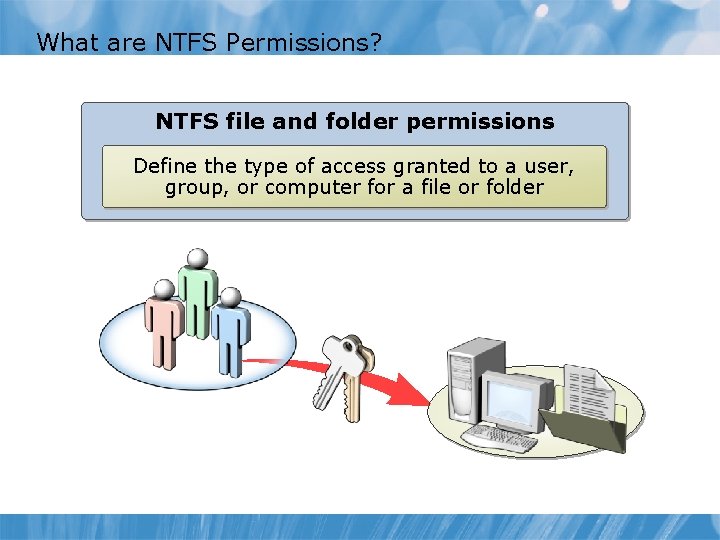 What are NTFS Permissions?

NTFS file and folder permissions

Define the type of access granted to a user, group, or computer for a file or folder